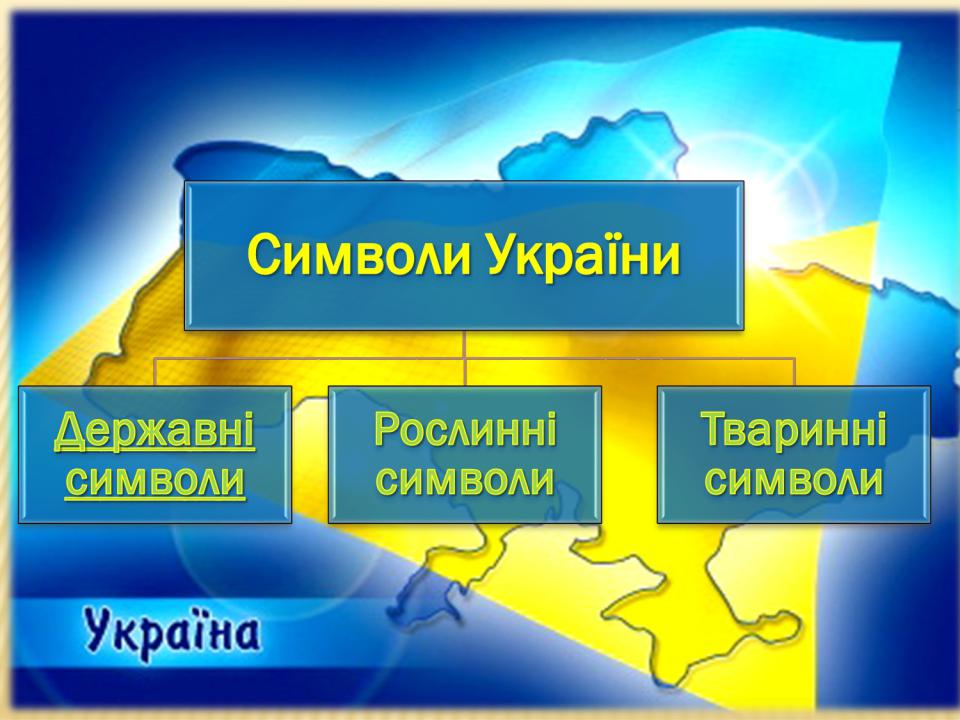 Символи України

Державні символи

Рослинні символи

Тваринні символи

Україна